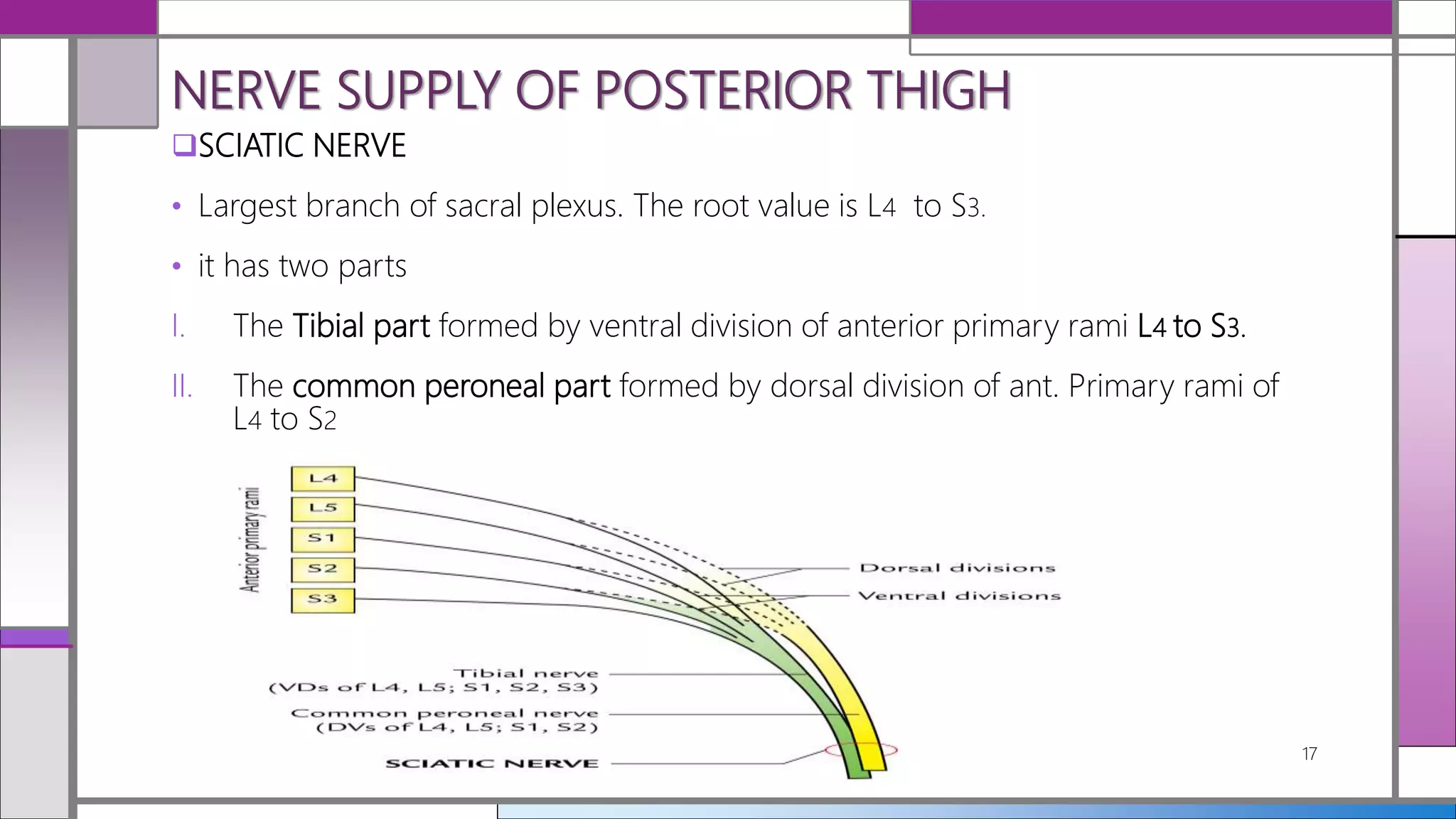 NERVE SUPPLY OF POSTERIOR THIGH

❑SCIATIC NERVE

• Largest branch of sacral plexus. The root value is L4 to S3.

• it has two parts

I. The Tibial part formed by ventral division of anterior primary rami L4 to S3.

II. The common peroneal part formed by dorsal division of ant. Primary rami of L4 to S2

Anterior primary rami

L4

L5

S1

S2

S3

Dorsal divisions

Ventral divisions

Tibial nerve (VDs of L4, L5; S1, S2, S3)

Common peroneal nerve (DVs of L4, L5; S1, S2)

SCIATIC NERVE

17